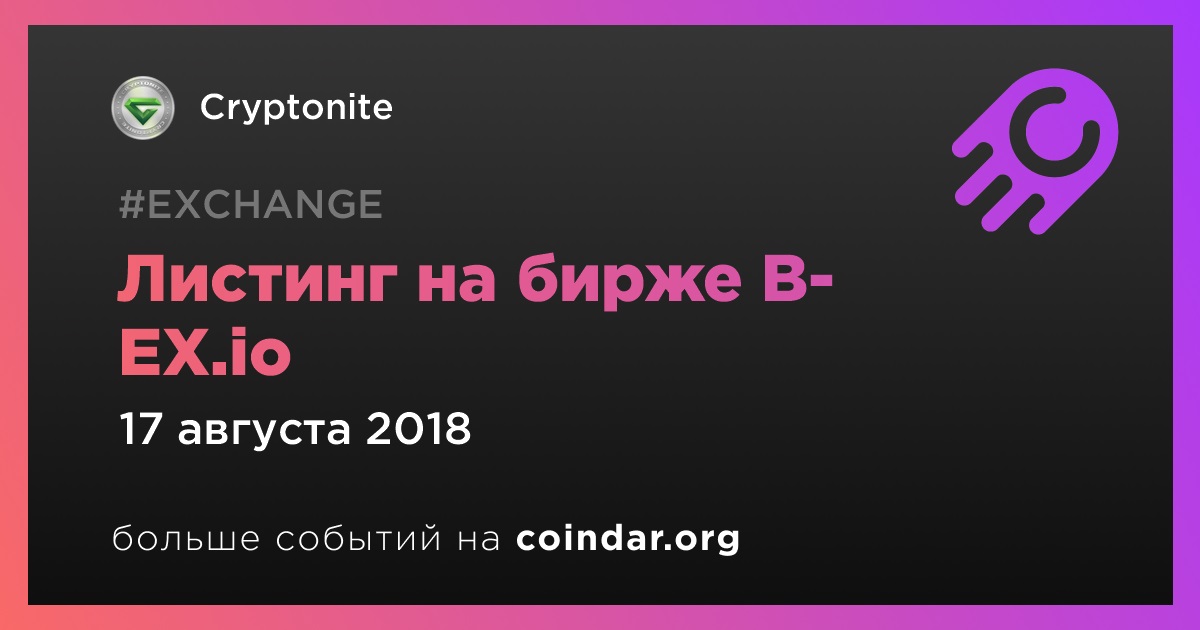 Cryptonite

#EXCHANGE

Листинг на бирже B-EX.io

17 августа 2018

больше событий на coindar.org